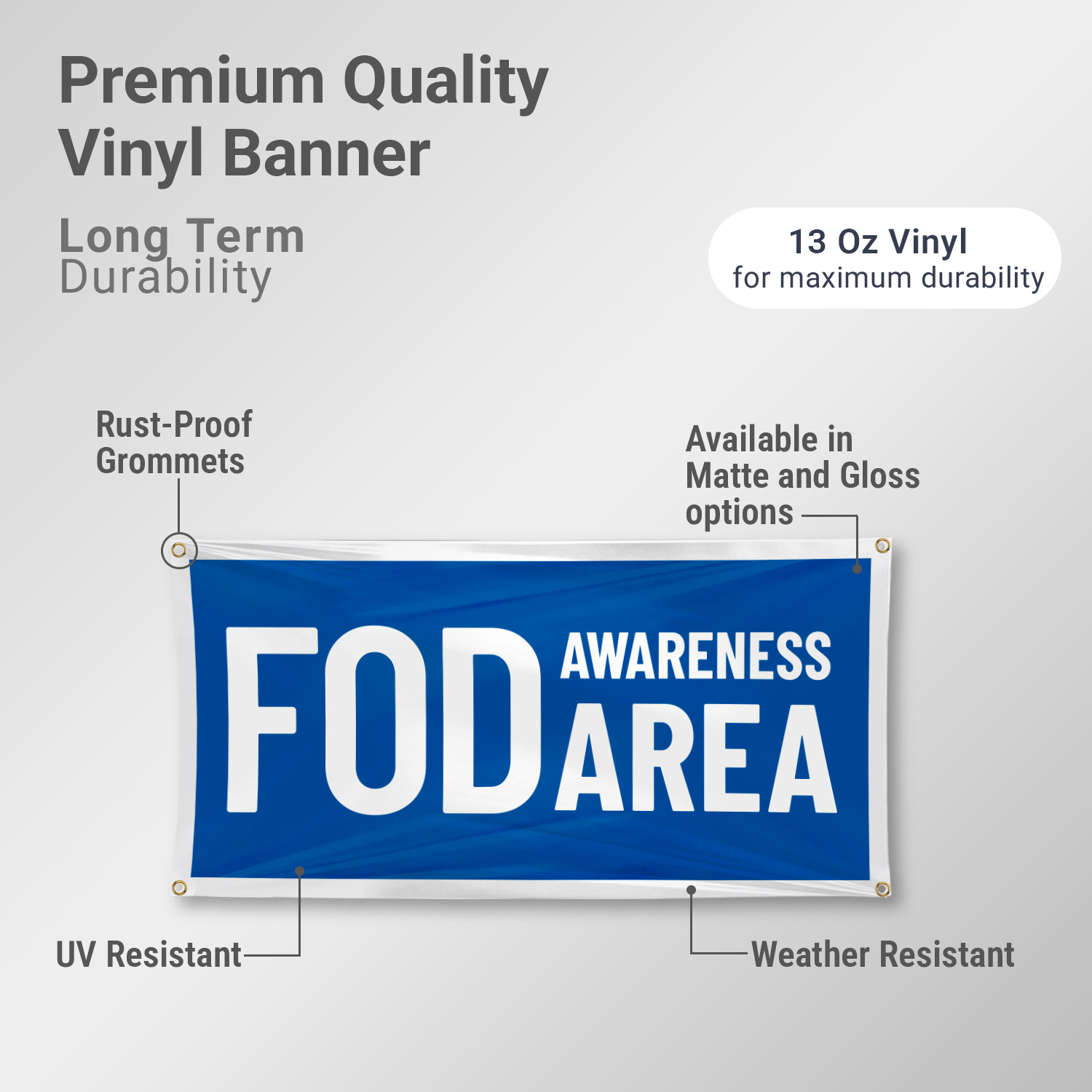 Premium Quality
Vinyl Banner

Long Term
Durability

13 Oz Vinyl
for maximum durability

Rust-Proof
Grommets

Available in
Matte and Gloss
options

FOD AWARENESS
AREA

UV Resistant

Weather Resistant